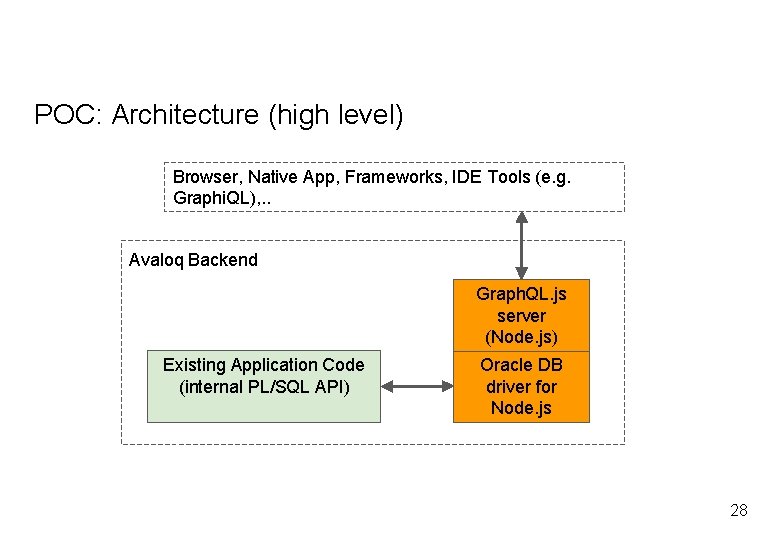 POC: Architecture (high level)

Browser, Native App, Frameworks, IDE Tools (e.g. GraphiQL),..

Avaloq Backend

GraphQL.js server (Node.js)

Existing Application Code (internal PL/SQL API)

Oracle DB driver for Node.js

28